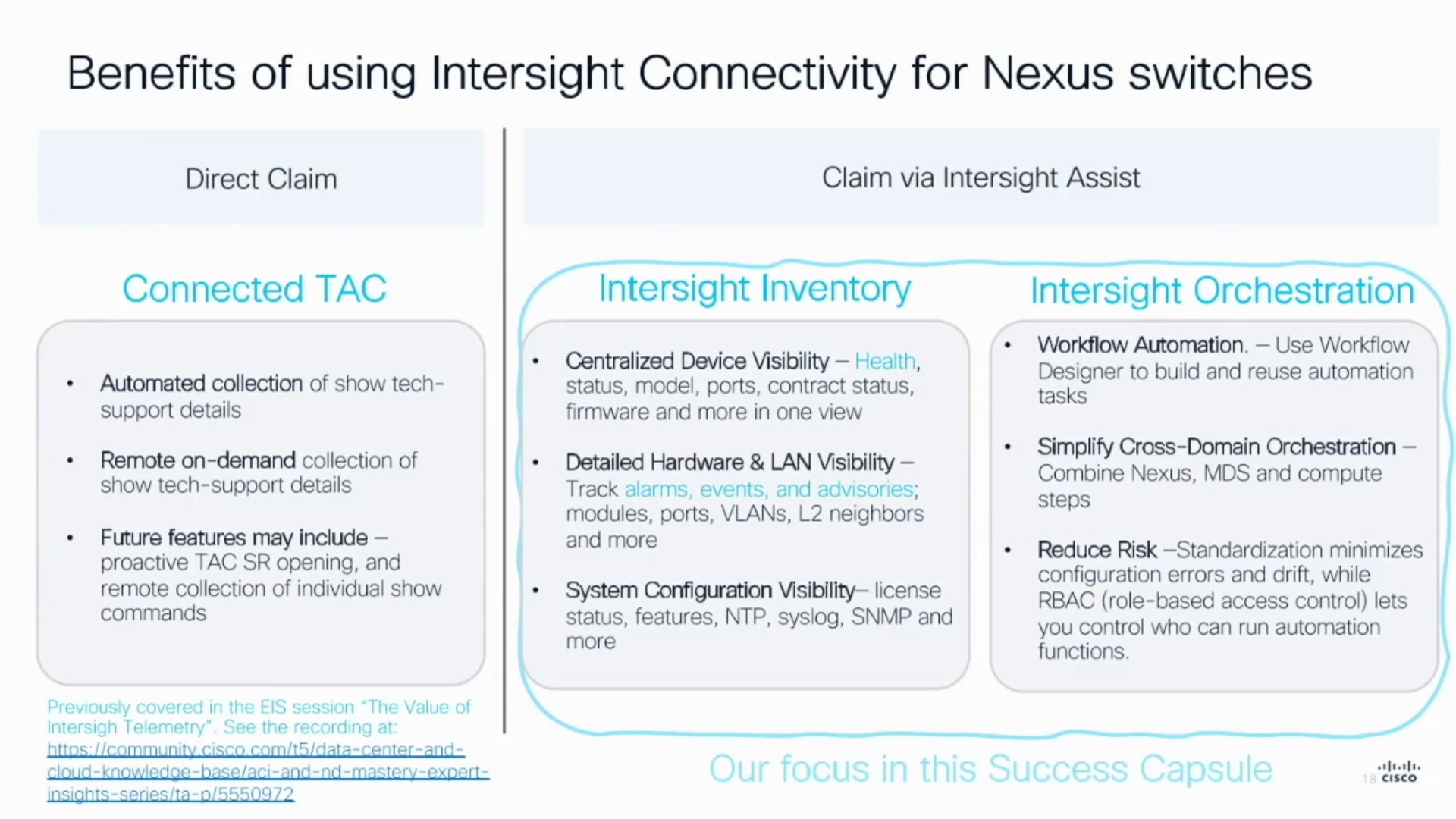 Benefits of using Intersight Connectivity for Nexus switches

Direct Claim

Connected TAC

• Automated collection of show tech-support details

• Remote on-demand collection of show tech-support details

• Future features may include – proactive TAC SR opening, and remote collection of individual show commands

Previously covered in the EIS session "The Value of Intersigh Telemetry". See the recording at: https://community.cisco.com/t5/data-center-and-cloud-knowledge-base/aci-and-nd-mastery-expert-insights-series/ta-p/5550972

Claim via Intersight Assist

Intersight Inventory

• Centralized Device Visibility – Health, status, model, ports, contract status, firmware and more in one view

• Detailed Hardware & LAN Visibility – Track alarms, events, and advisories; modules, ports, VLANs, L2 neighbors and more

• System Configuration Visibility– license status, features, NTP, syslog, SNMP and more

Intersight Orchestration

• Workflow Automation. – Use Workflow Designer to build and reuse automation tasks

• Simplify Cross-Domain Orchestration – Combine Nexus, MDS and compute steps

• Reduce Risk –Standardization minimizes configuration errors and drift, while RBAC (role-based access control) lets you control who can run automation functions.

Our focus in this Success Capsule

18 cisco